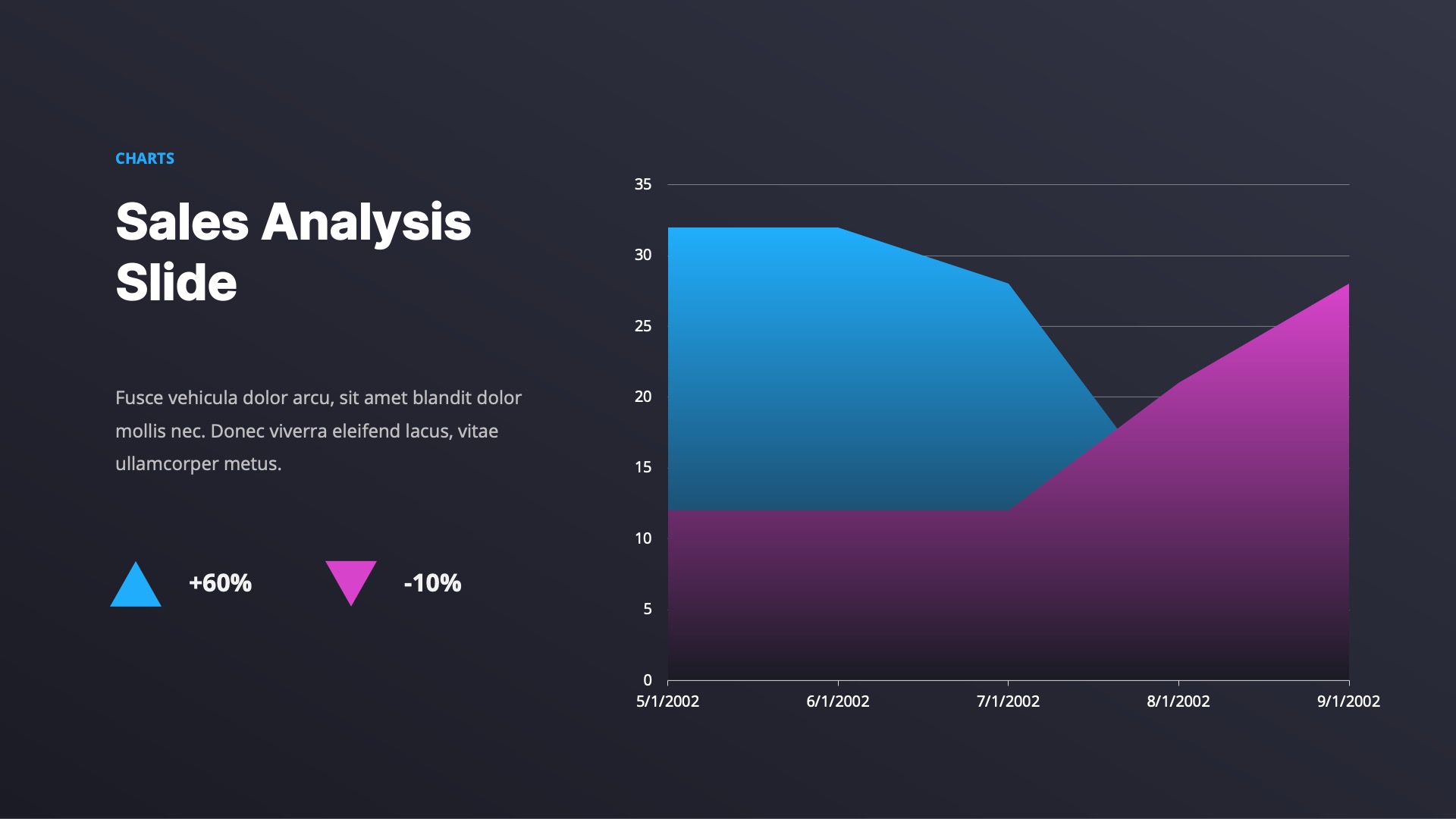 CHARTS

Sales Analysis Slide

Fusce vehicula dolor arcu, sit amet blandit dolor mollis nec. Donec viverra eleifend lacus, vitae ullamcorper metus.

+60%

-10%

35
30
25
20
15
10
5
0

5/1/2002
6/1/2002
7/1/2002
8/1/2002
9/1/2002